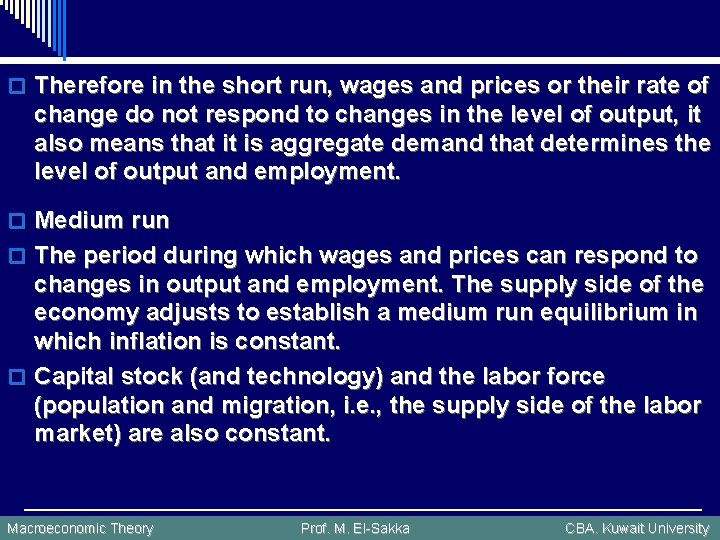 Therefore in the short run, wages and prices or their rate of change do not respond to changes in the level of output, it also means that it is aggregate demand that determines the level of output and employment.

Medium run

The period during which wages and prices can respond to changes in output and employment. The supply side of the economy adjusts to establish a medium run equilibrium in which inflation is constant.

Capital stock (and technology) and the labor force (population and migration, i.e., the supply side of the labor market) are also constant.

Macroeconomic Theory Prof. M. El-Sakka CBA. Kuwait University